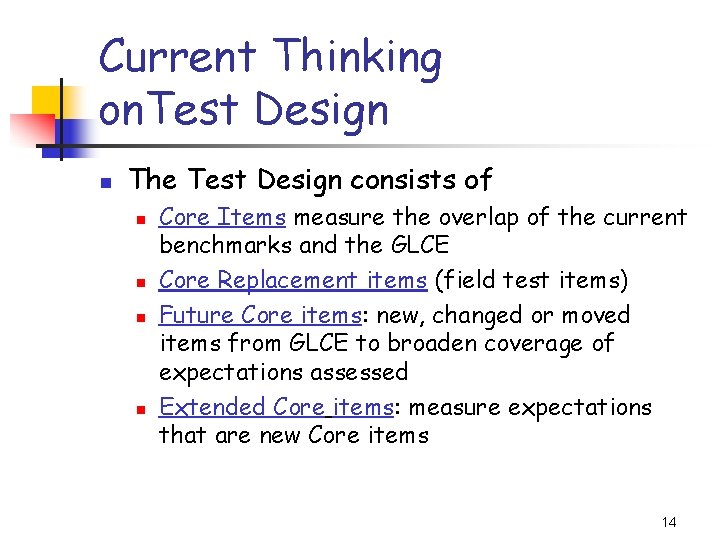 Current Thinking onTest Design

The Test Design consists of

Core Items measure the overlap of the current benchmarks and the GLCE

Core Replacement items (field test items)

Future Core items: new, changed or moved items from GLCE to broaden coverage of expectations assessed

Extended Core items: measure expectations that are new Core items

14